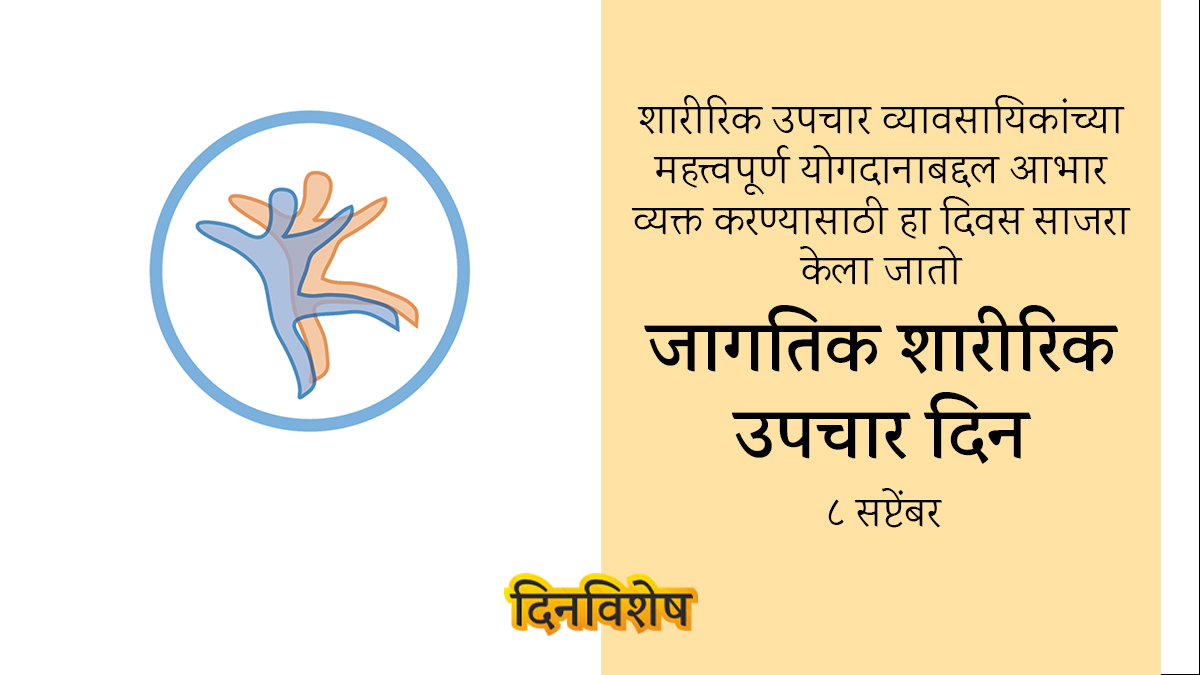 शारीरिक उपचार व्यावसायिकांच्या महत्त्वपूर्ण योगदानाबद्दल आभार व्यक्त करण्यासाठी हा दिवस साजरा केला जातो

जागतिक शारीरिक उपचार दिन

८ सप्टेंबर

दिनविशेष